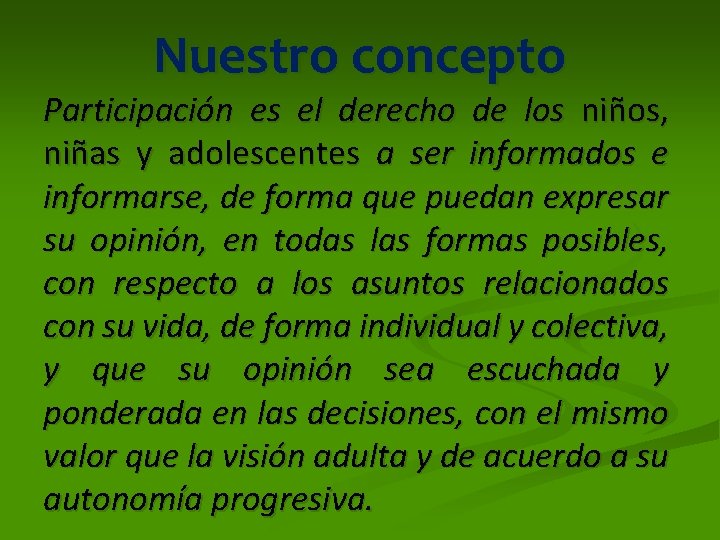 Nuestro concepto

Participación es el derecho de los niños, niñas y adolescentes a ser informados e informarse, de forma que puedan expresar su opinión, en todas las formas posibles, con respecto a los asuntos relacionados con su vida, de forma individual y colectiva, y que su opinión sea escuchada y ponderada en las decisiones, con el mismo valor que la visión adulta y de acuerdo a su autonomía progresiva.